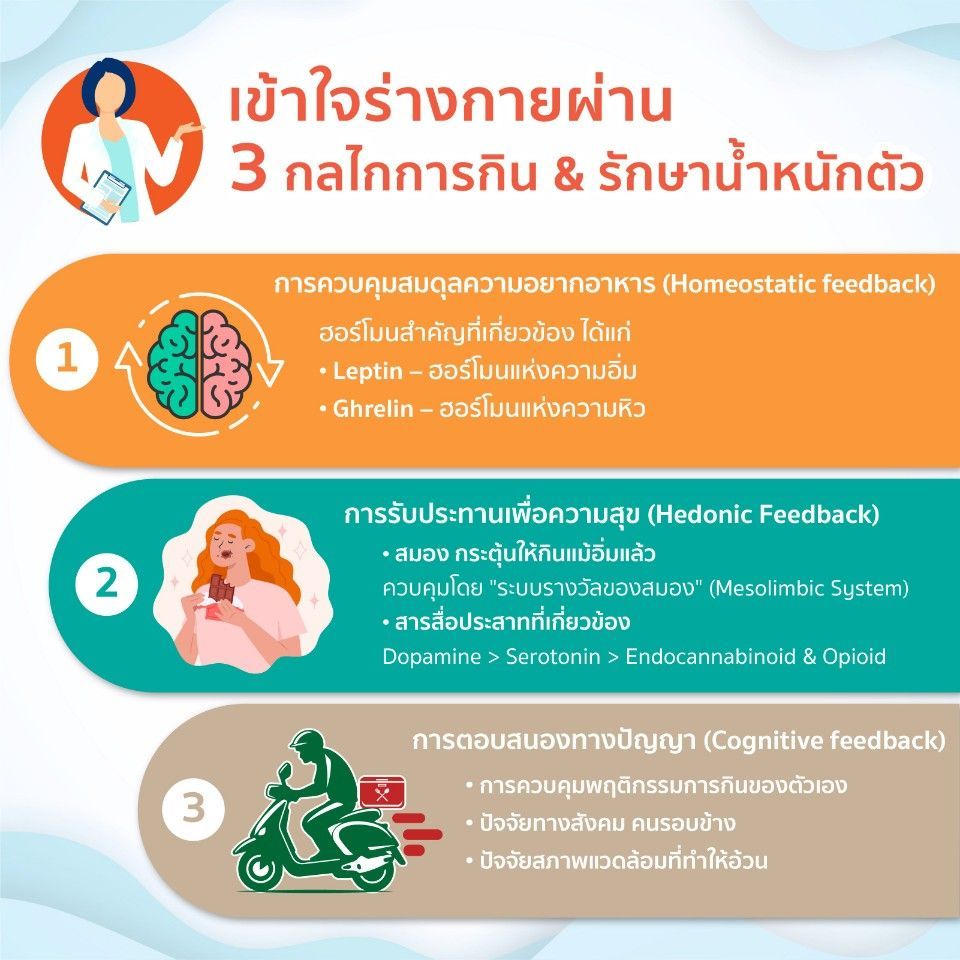 เข้าใจร่างกายผ่าน
3 กลไกการกิน & รักษาน้ำหนักตัว

1

การควบคุมสมดุลความอยากอาหาร (Homeostatic feedback)

ฮอร์โมนสำคัญที่เกี่ยวข้อง ได้แก่
• Leptin – ฮอร์โมนแห่งความอิ่ม
• Ghrelin – ฮอร์โมนแห่งความหิว

2

การรับประทานเพื่อความสุข (Hedonic Feedback)

• สมอง กระตุ้นให้กินแม้อิ่มแล้ว
ควบคุมโดย "ระบบรางวัลของสมอง" (Mesolimbic System)
• สารสื่อประสาทที่เกี่ยวข้อง
Dopamine > Serotonin > Endocannabinoid & Opioid

3

การตอบสนองทางปัญญา (Cognitive feedback)

• การควบคุมพฤติกรรมการกินของตัวเอง
• ปัจจัยทางสังคม คนรอบข้าง
• ปัจจัยสภาพแวดล้อมที่ทำให้อ้วน